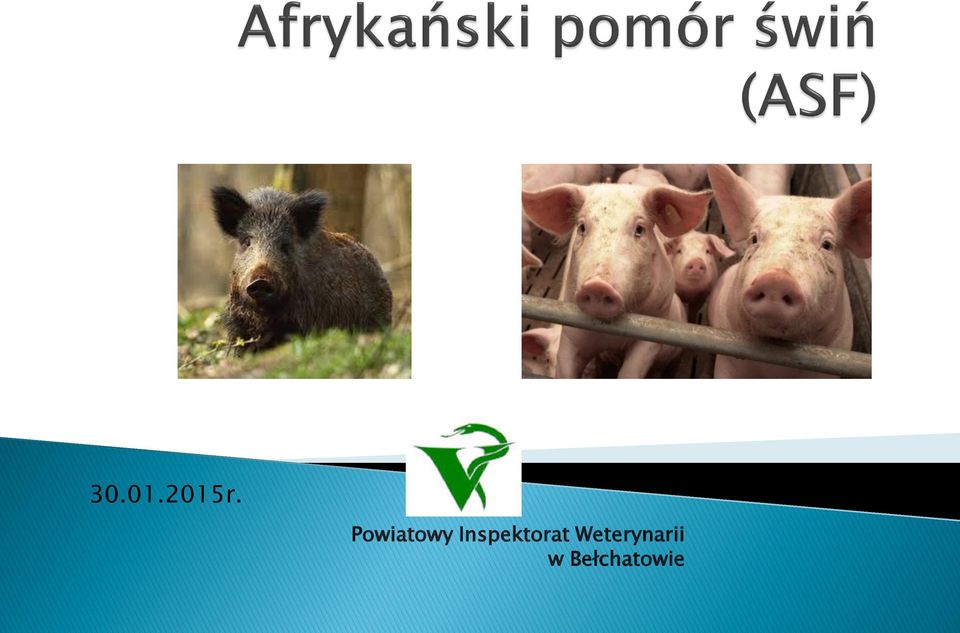 Afrykański pomór świń (ASF)

30.01.2015r.

Powiatowy Inspektorat Weterynarii w Bełchatowie